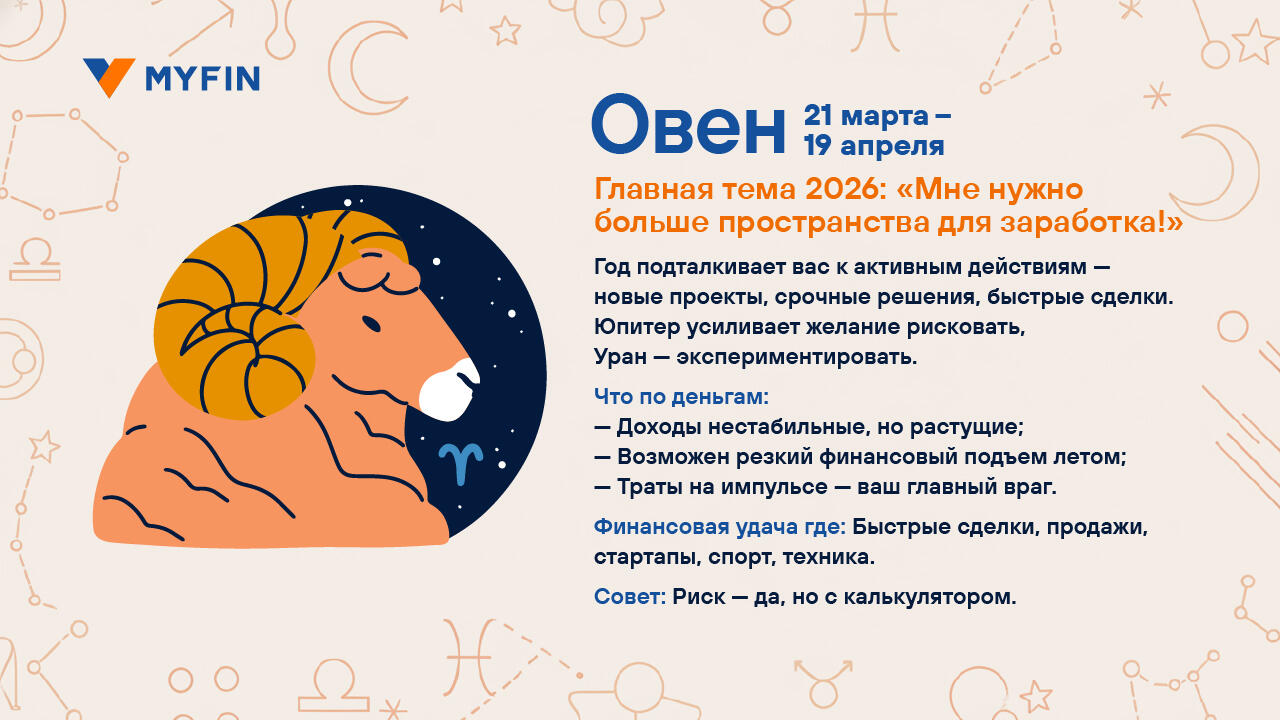 MYFIN

Овен 21 марта – 19 апреля

Главная тема 2026: «Мне нужно больше пространства для заработка!»

Год подталкивает вас к активным действиям — новые проекты, срочные решения, быстрые сделки. Юпитер усиливает желание рисковать, Уран — экспериментировать.

Что по деньгам:
— Доходы нестабильные, но растущие;
— Возможен резкий финансовый подъем летом;
— Траты на импульсе — ваш главный враг.

Финансовая удача где: Быстрые сделки, продажи, стартапы, спорт, техника.

Совет: Риск — да, но с калькулятором.